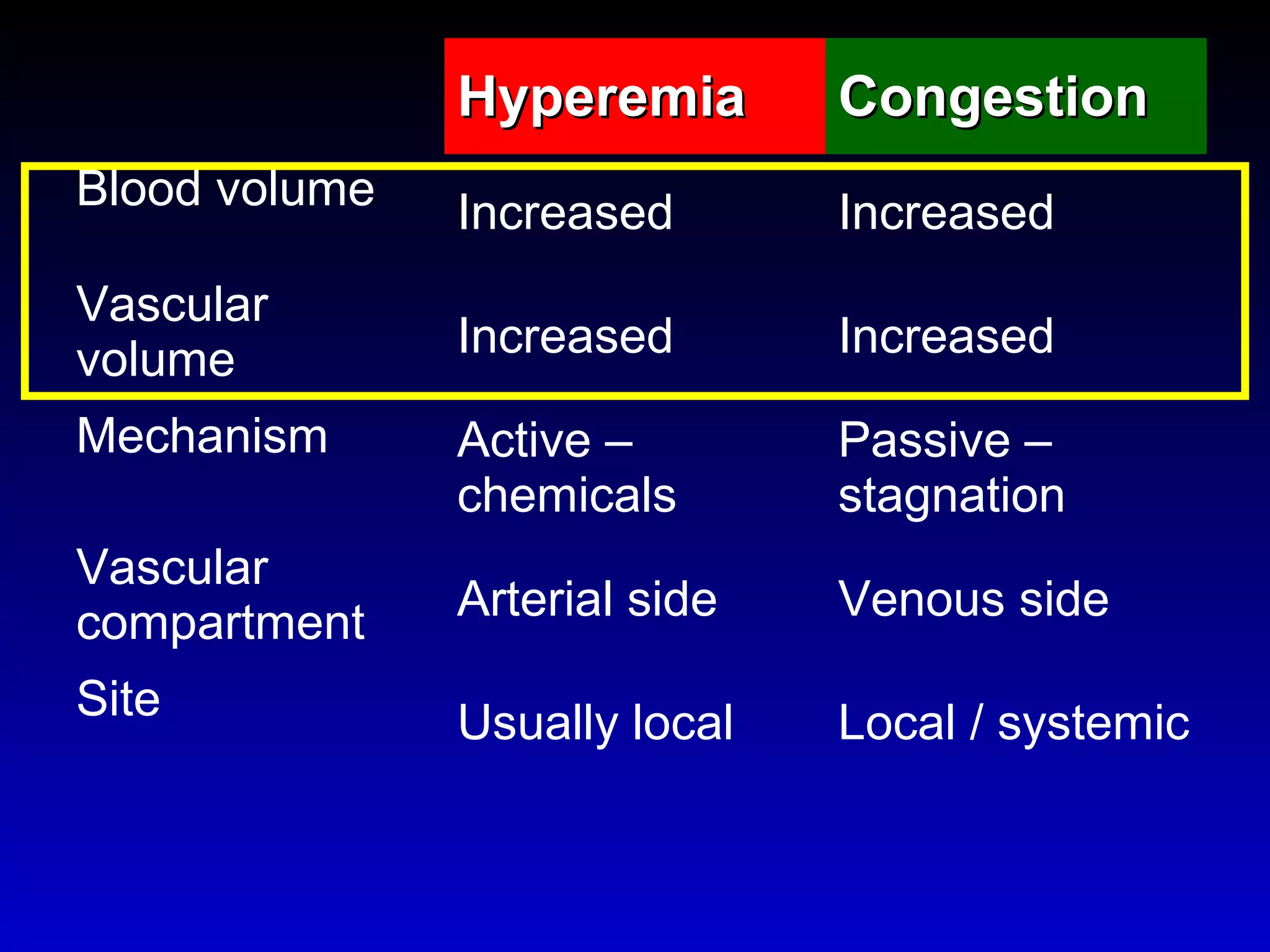 | | Hyperemia | Congestion |
|---|---|---|
| Blood volume | Increased | Increased |
| Vascular volume | Increased | Increased |
| Mechanism | Active – chemicals | Passive – stagnation |
| Vascular compartment | Arterial side | Venous side |
| Site | Usually local | Local / systemic |